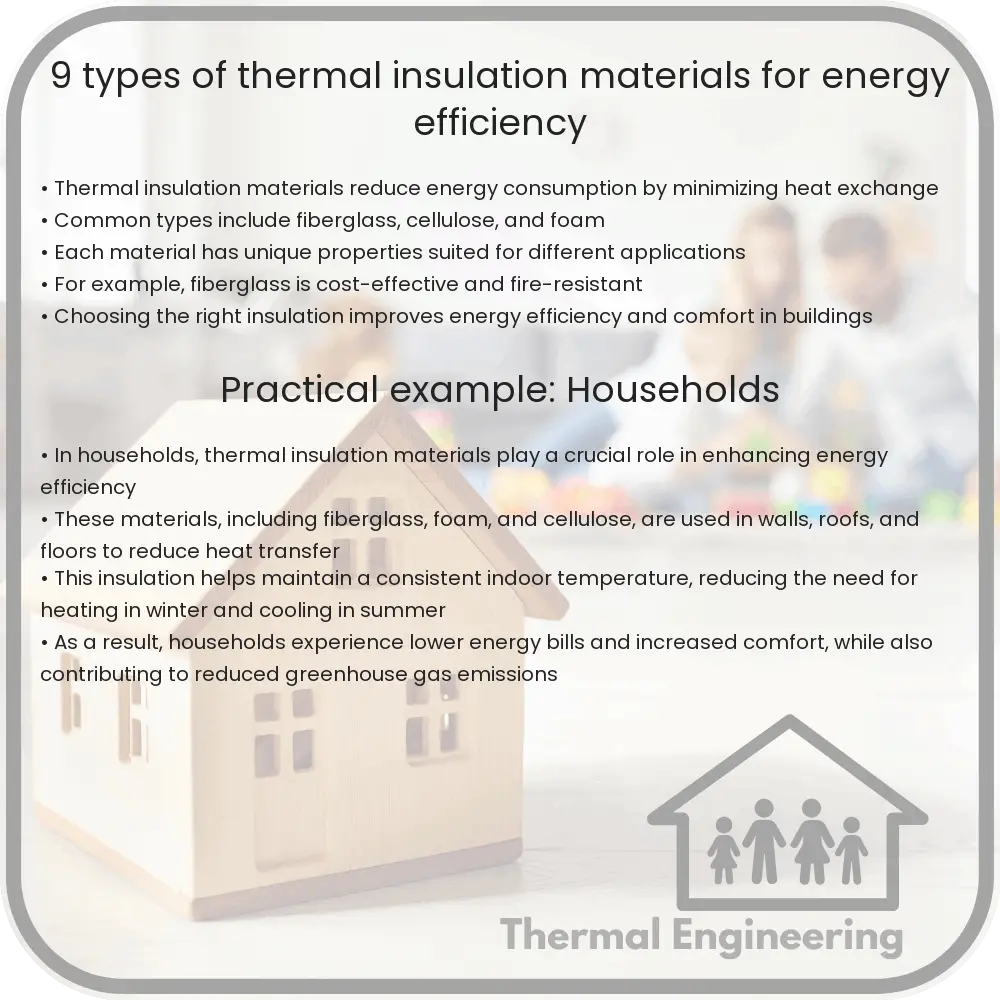 9 types of thermal insulation materials for energy efficiency

• Thermal insulation materials reduce energy consumption by minimizing heat exchange
• Common types include fiberglass, cellulose, and foam
• Each material has unique properties suited for different applications
• For example, fiberglass is cost-effective and fire-resistant
• Choosing the right insulation improves energy efficiency and comfort in buildings

Practical example: Households

• In households, thermal insulation materials play a crucial role in enhancing energy efficiency
• These materials, including fiberglass, foam, and cellulose, are used in walls, roofs, and floors to reduce heat transfer
• This insulation helps maintain a consistent indoor temperature, reducing the need for heating in winter and cooling in summer
• As a result, households experience lower energy bills and increased comfort, while also contributing to reduced greenhouse gas emissions

Thermal Engineering